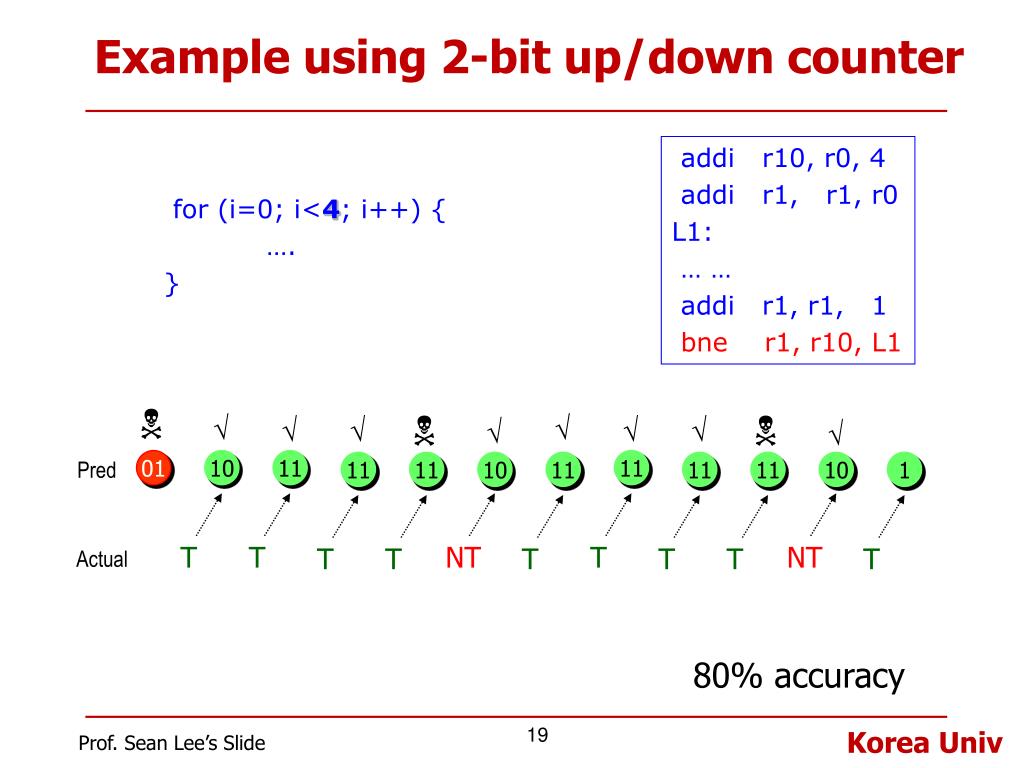 Example using 2-bit up/down counter

for (i=0; i<4; i++) {
….
}

addi r10, r0, 4
addi r1, r1, r0
L1:
… …
addi r1, r1, 1
bne r1, r10, L1

☠ √ √ √ ☠ √ √ √ √ ☠ √

Pred 01 10 11 11 11 10 11 11 11 11 10 1

Actual T T T T NT T T T T NT T

80% accuracy

Prof. Sean Lee's Slide 19 Korea Univ